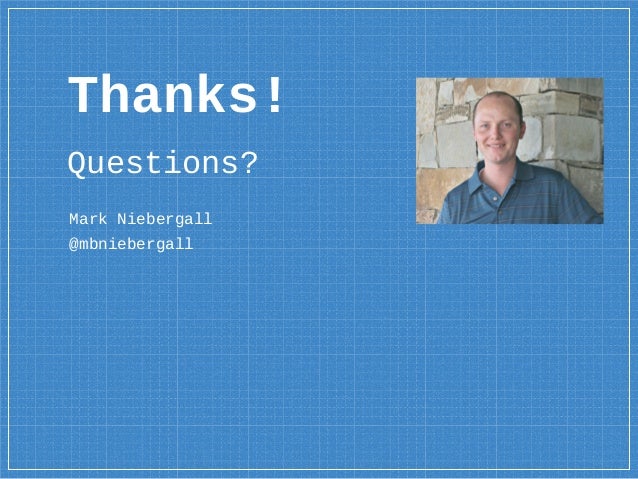 Thanks!

Questions?

Mark Niebergall
@mbniebergall